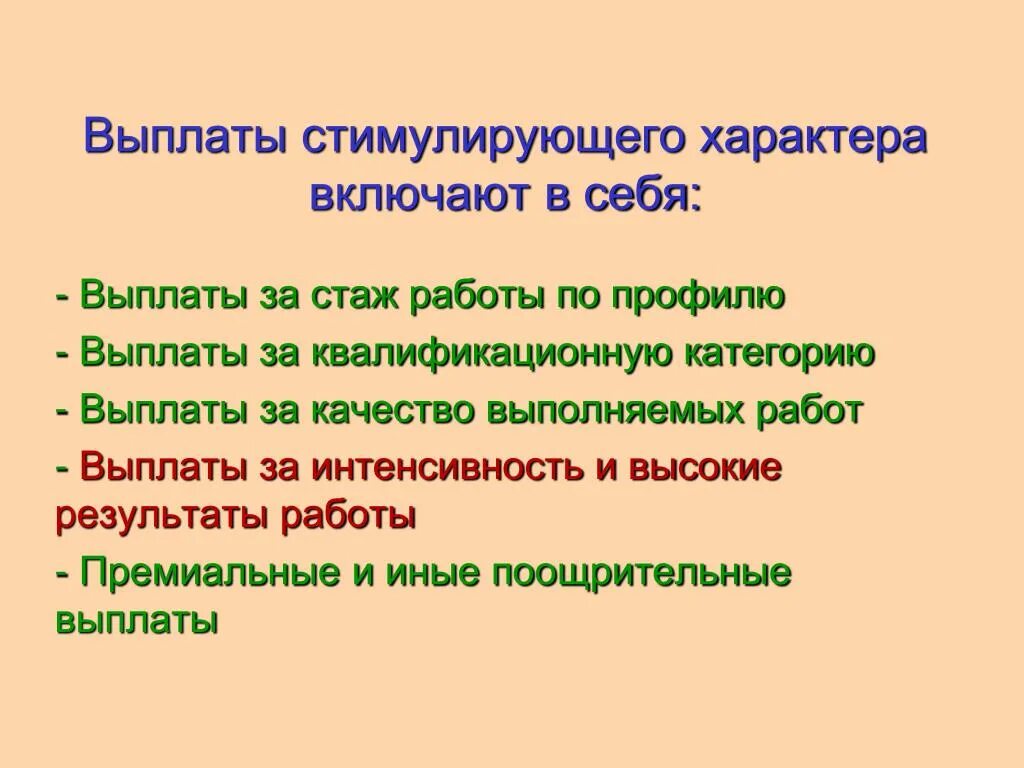 Выплаты стимулирующего характера включают в себя:

- Выплаты за стаж работы по профилю

- Выплаты за квалификационную категорию

- Выплаты за качество выполняемых работ

- Выплаты за интенсивность и высокие результаты работы

- Премиальные и иные поощрительные выплаты